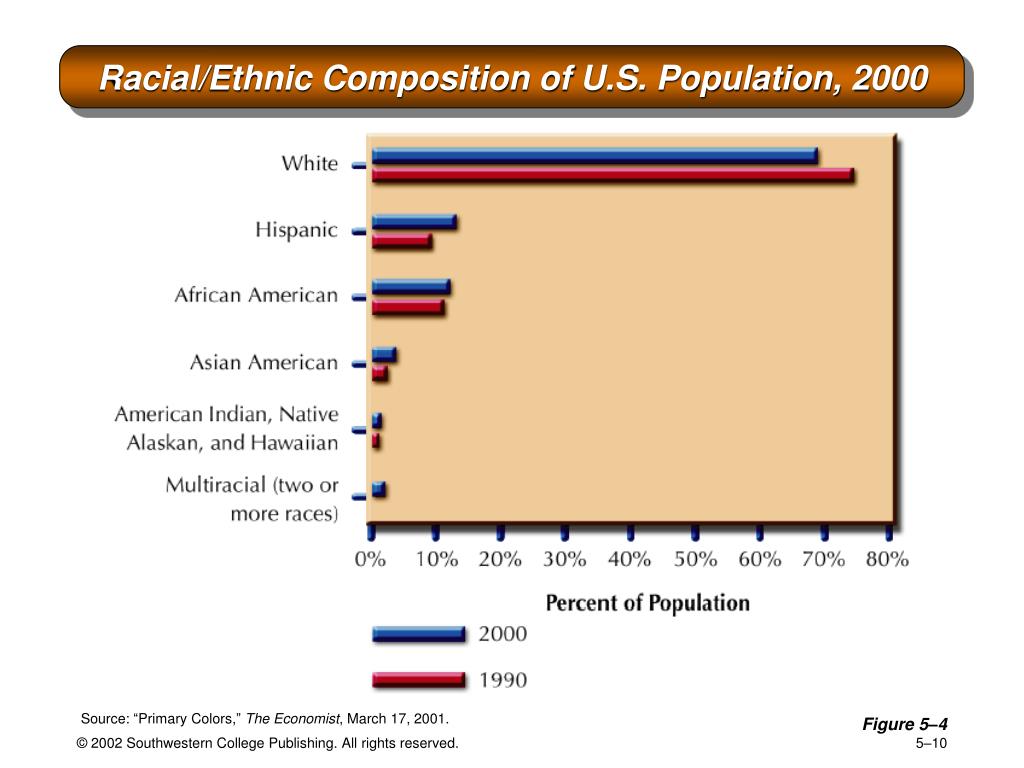 Racial/Ethnic Composition of U.S. Population, 2000

White

Hispanic

African American

Asian American

American Indian, Native Alaskan, and Hawaiian

Multiracial (two or more races)

0% 10% 20% 30% 40% 50% 60% 70% 80%

Percent of Population

2000

1990

Source: “Primary Colors,” The Economist, March 17, 2001.

Figure 5–4

© 2002 Southwestern College Publishing. All rights reserved.

5–10